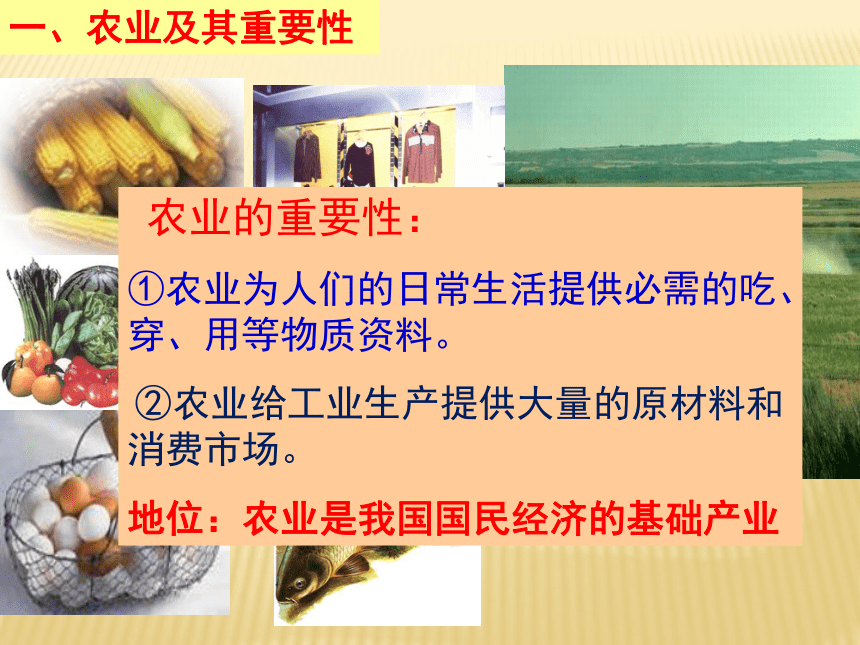 一、农业及其重要性

农业的重要性：

①农业为人们的日常生活提供必需的吃、穿、用等物质资料。

②农业给工业生产提供大量的原材料和消费市场。

地位：农业是我国国民经济的基础产业